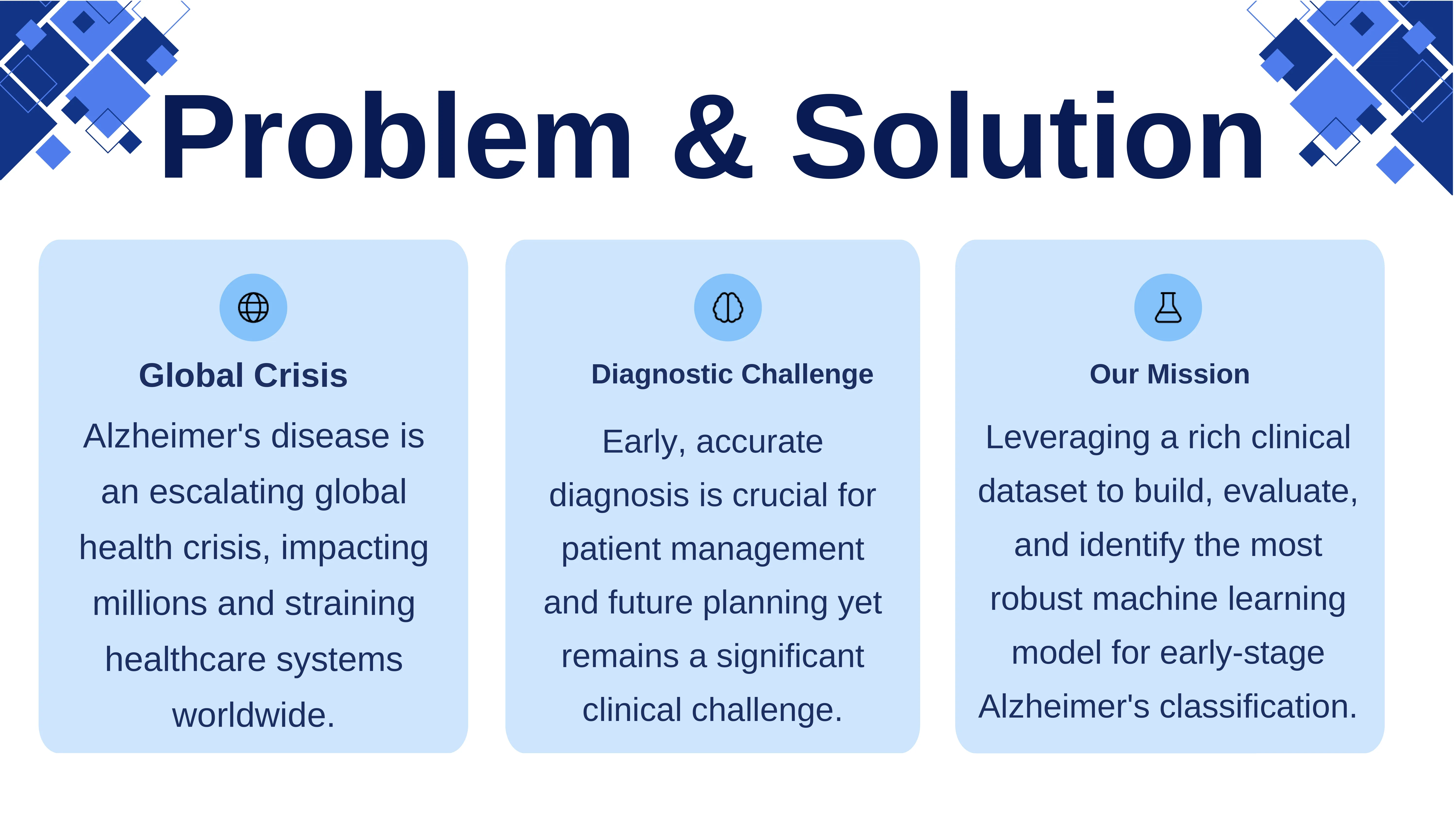 Problem & Solution

Global Crisis

Alzheimer's disease is an escalating global health crisis, impacting millions and straining healthcare systems worldwide.

Diagnostic Challenge

Early, accurate diagnosis is crucial for patient management and future planning yet remains a significant clinical challenge.

Our Mission

Leveraging a rich clinical dataset to build, evaluate, and identify the most robust machine learning model for early-stage Alzheimer's classification.